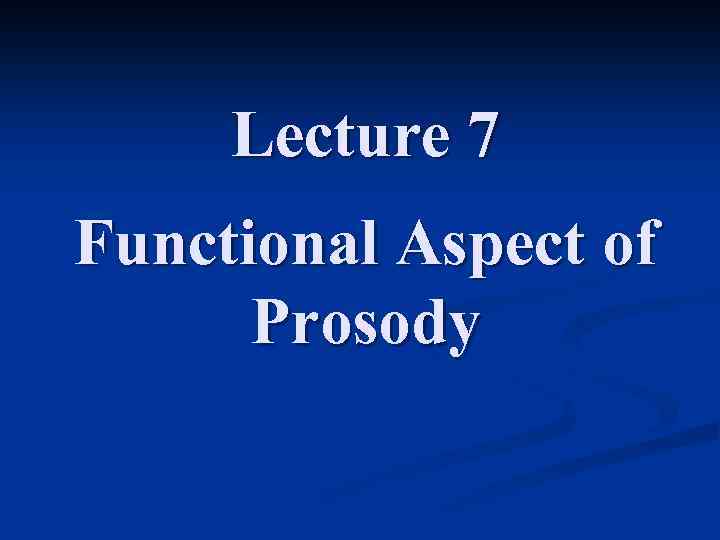 Lecture 7

Functional Aspect of Prosody